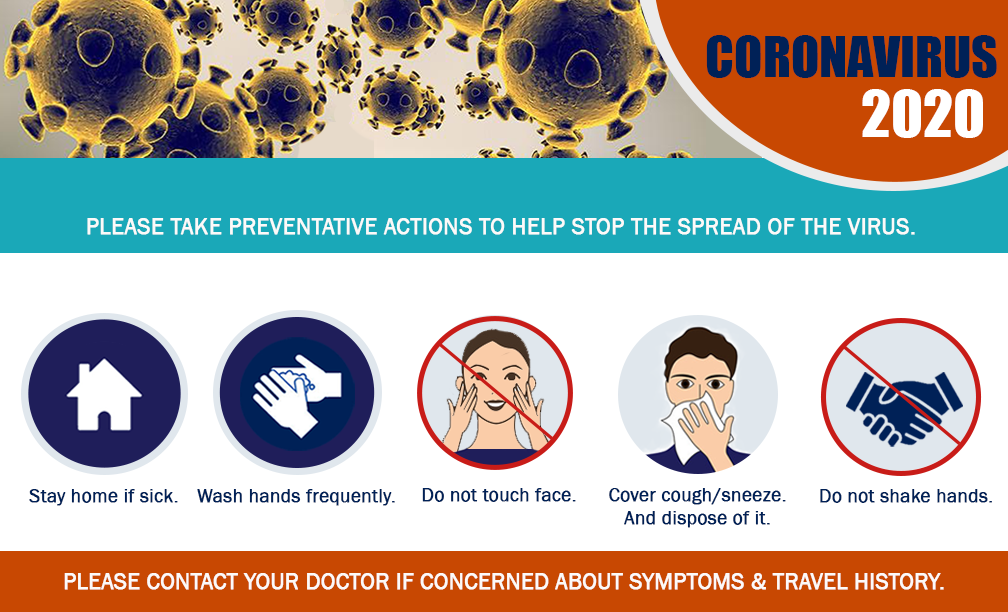 CORONAVIRUS
2020

PLEASE TAKE PREVENTATIVE ACTIONS TO HELP STOP THE SPREAD OF THE VIRUS.

Stay home if sick.

Wash hands frequently.

Do not touch face.

Cover cough/sneeze. And dispose of it.

Do not shake hands.

PLEASE CONTACT YOUR DOCTOR IF CONCERNED ABOUT SYMPTOMS & TRAVEL HISTORY.